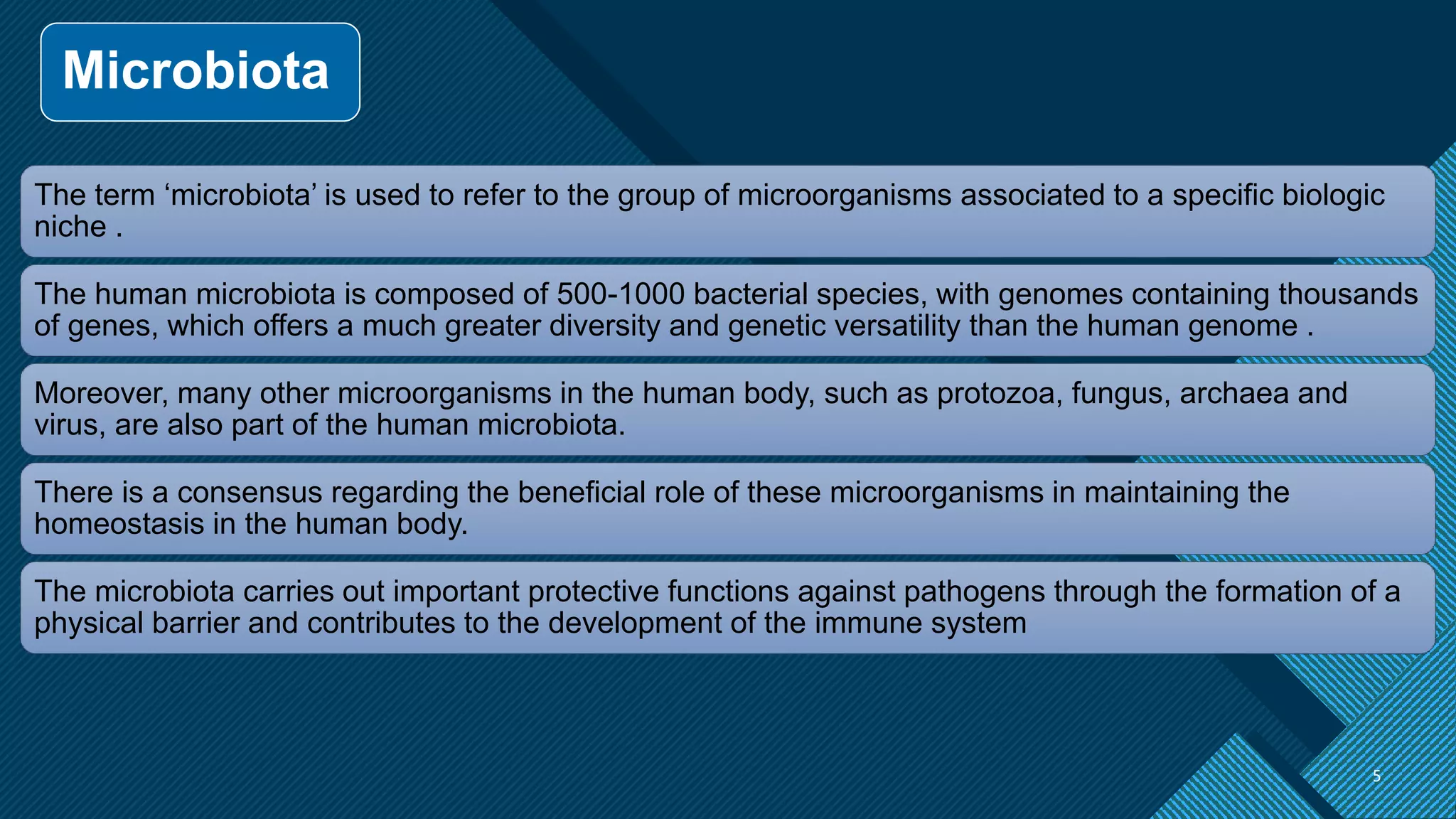 Microbiota

The term ‘microbiota’ is used to refer to the group of microorganisms associated to a specific biologic niche .

The human microbiota is composed of 500-1000 bacterial species, with genomes containing thousands of genes, which offers a much greater diversity and genetic versatility than the human genome .

Moreover, many other microorganisms in the human body, such as protozoa, fungus, archaea and virus, are also part of the human microbiota.

There is a consensus regarding the beneficial role of these microorganisms in maintaining the homeostasis in the human body.

The microbiota carries out important protective functions against pathogens through the formation of a physical barrier and contributes to the development of the immune system

5